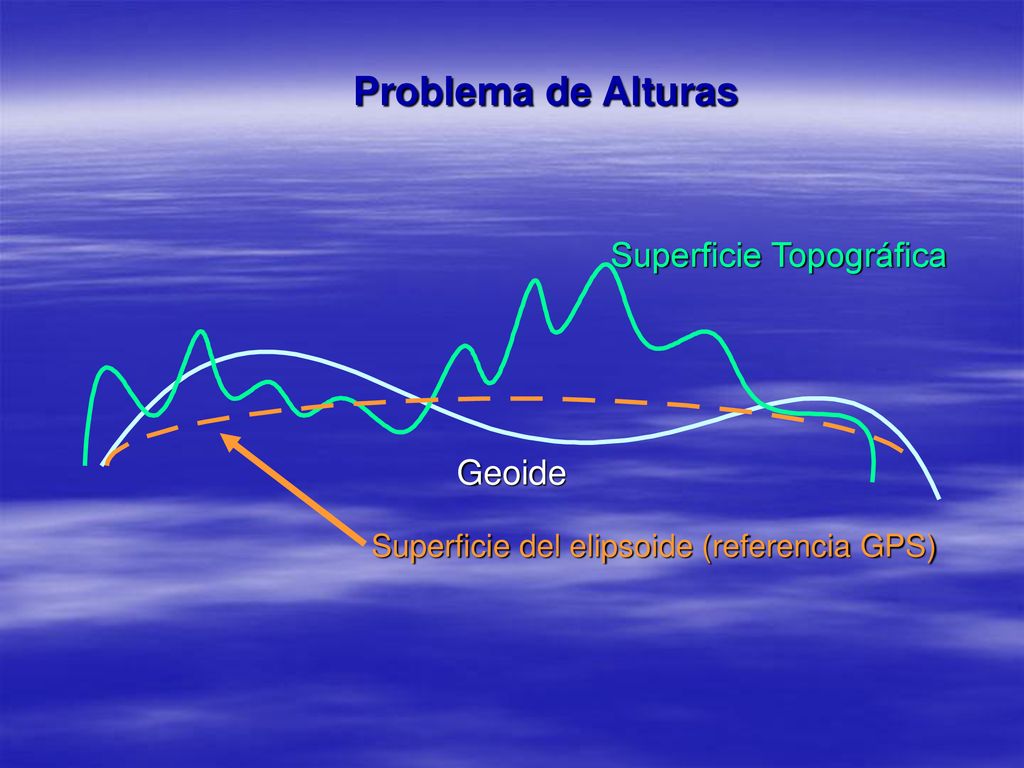 Problema de Alturas

Superficie Topográfica

Geoide

Superficie del elipsoide (referencia GPS)